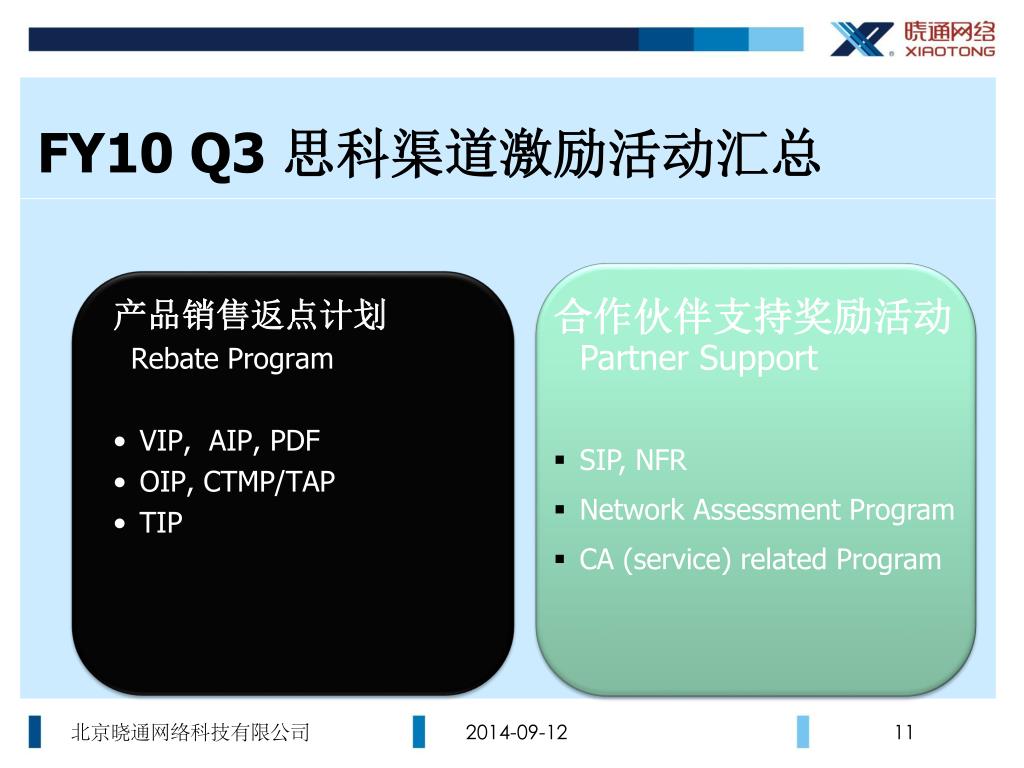 晓通网络
XIAOTONG

FY10 Q3 思科渠道激励活动汇总

产品销售返点计划
Rebate Program

• VIP, AIP, PDF
• OIP, CTMP/TAP
• TIP

合作伙伴支持奖励活动
Partner Support

▪ SIP, NFR
▪ Network Assessment Program
▪ CA (service) related Program

北京晓通网络科技有限公司
2014-09-12
11